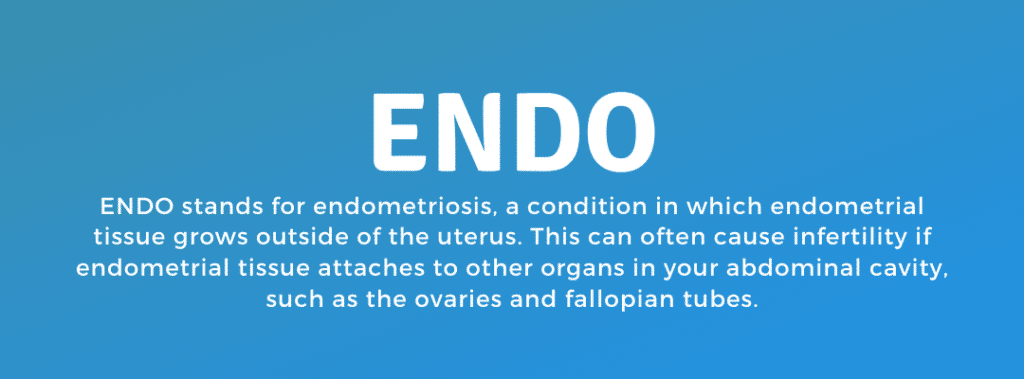 ENDO

ENDO stands for endometriosis, a condition in which endometrial tissue grows outside of the uterus. This can often cause infertility if endometrial tissue attaches to other organs in your abdominal cavity, such as the ovaries and fallopian tubes.